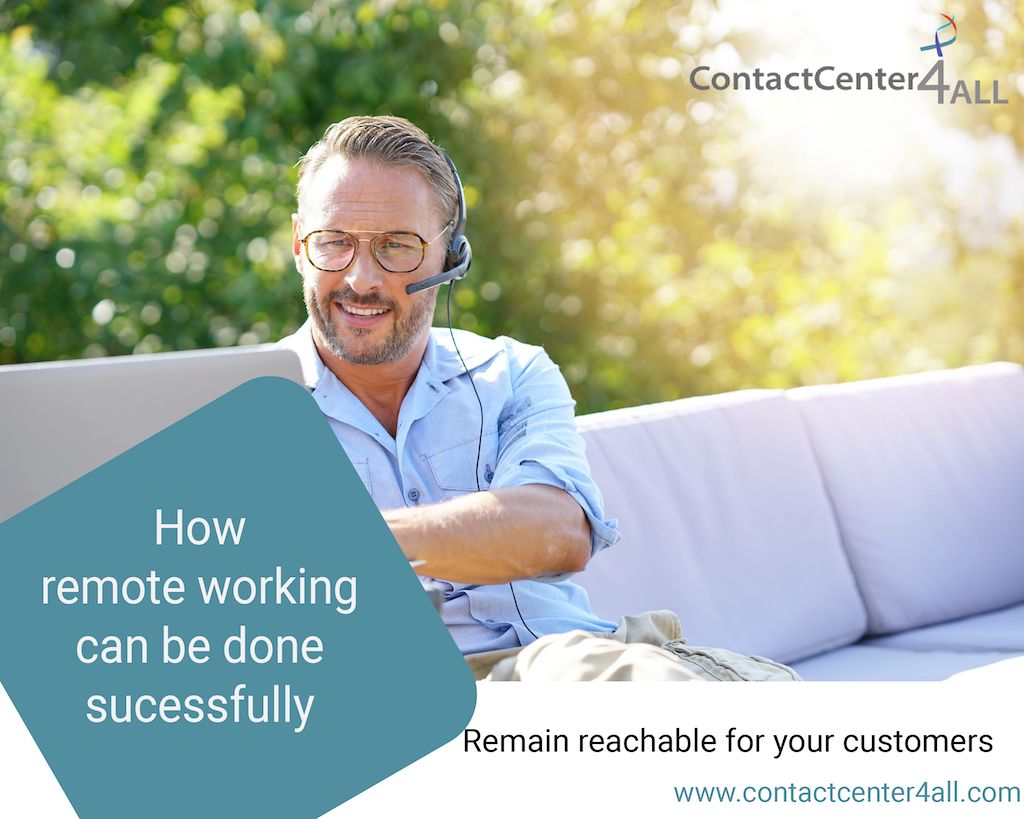 ContactCenter4ALL

How remote working can be done sucessfully

Remain reachable for your customers

www.contactcenter4all.com